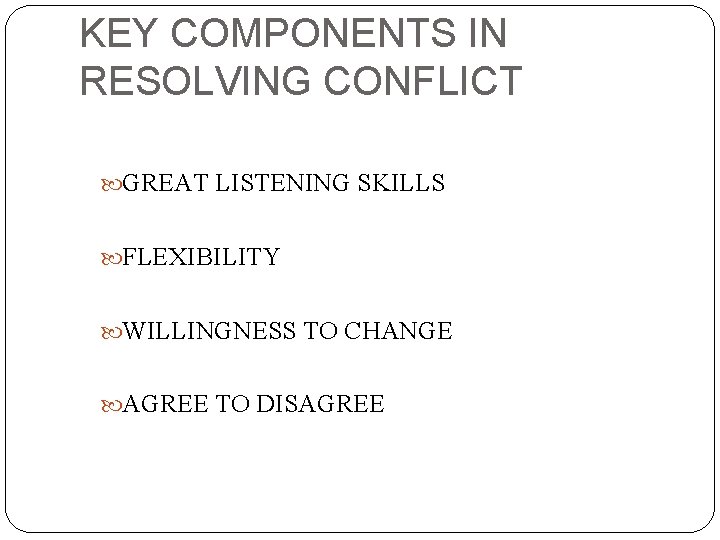 KEY COMPONENTS IN RESOLVING CONFLICT

GREAT LISTENING SKILLS

FLEXIBILITY

WILLINGNESS TO CHANGE

AGREE TO DISAGREE